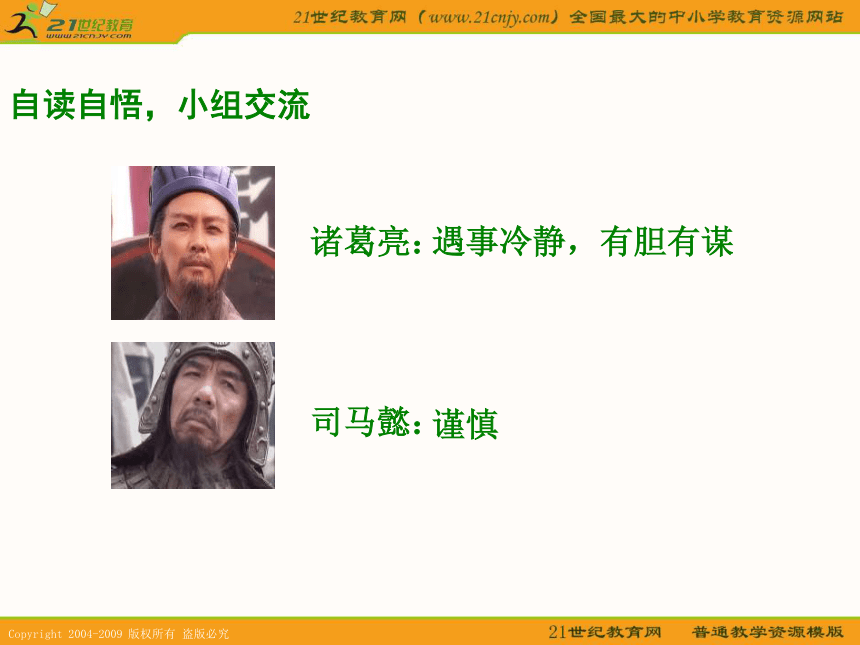 21世纪教育
www.21cnjy.com

21世纪教育网（www.21cnjy.com）全国最大的中小学教育资源网站

自读自悟，小组交流

诸葛亮：遇事冷静，有胆有谋

司马懿：谨慎

Copyright 2004-2009 版权所有 盗版必究

21世纪教育网 普通教学资源模版